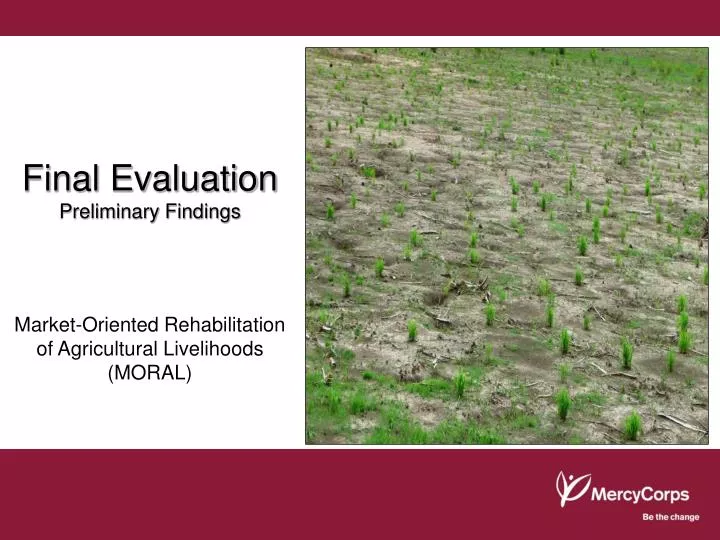 Final Evaluation
Preliminary Findings

Market-Oriented Rehabilitation of Agricultural Livelihoods (MORAL)

MercyCorps
Be the change